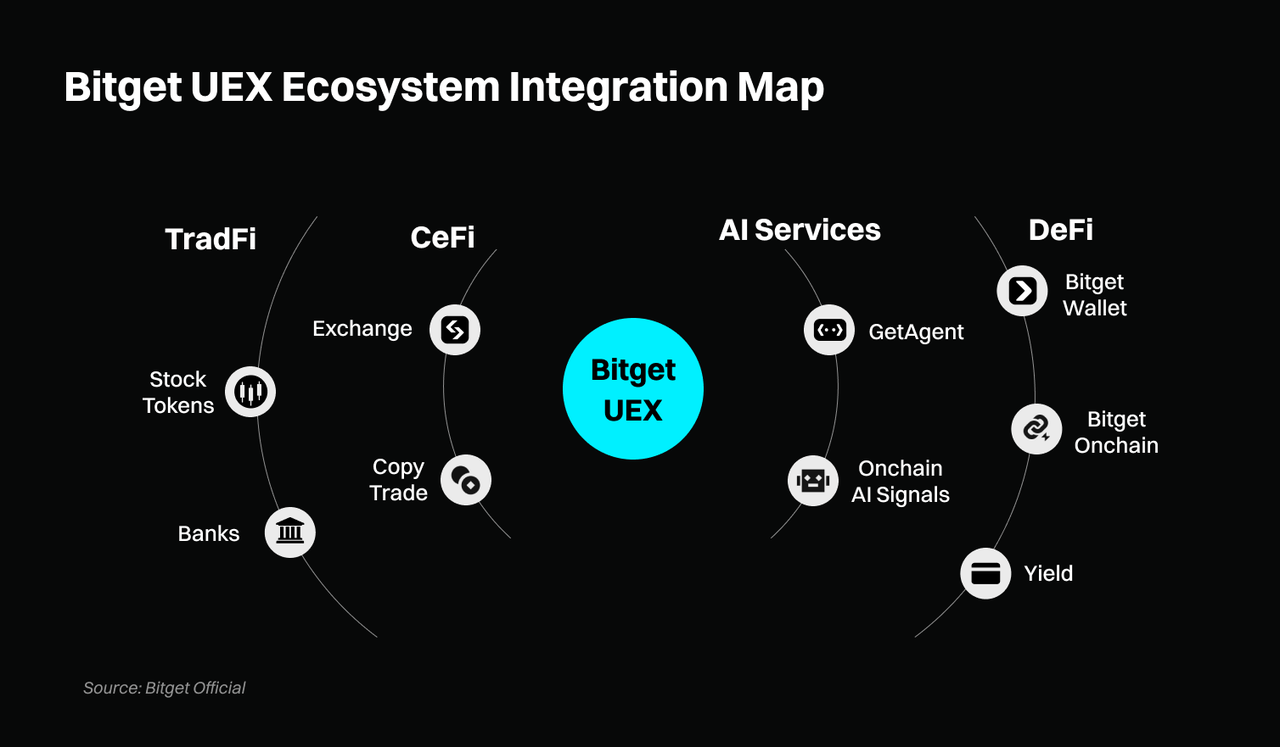 Bitget UEX Ecosystem Integration Map

TradFi

Stock Tokens

Banks

CeFi

Exchange

Copy Trade

Bitget UEX

AI Services

GetAgent

Onchain AI Signals

DeFi

Bitget Wallet

Bitget Onchain

Yield

Source: Bitget Official